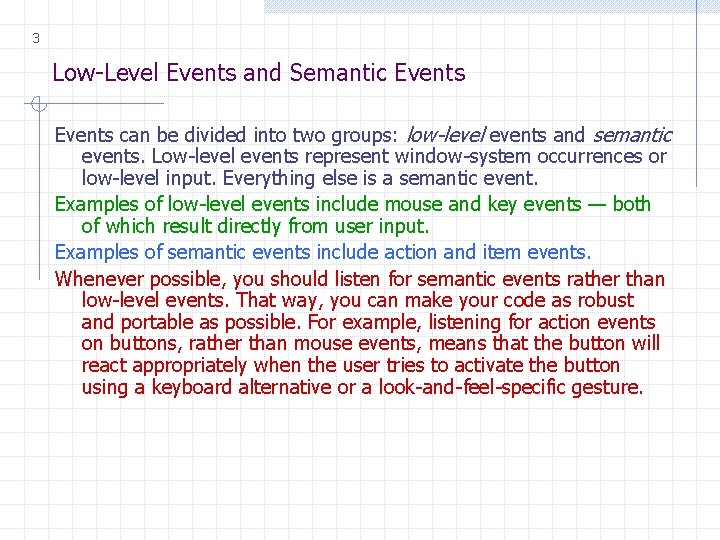 3

Low-Level Events and Semantic Events

Events can be divided into two groups: low-level events and semantic events. Low-level events represent window-system occurrences or low-level input. Everything else is a semantic event.

Examples of low-level events include mouse and key events — both of which result directly from user input.

Examples of semantic events include action and item events.

Whenever possible, you should listen for semantic events rather than low-level events. That way, you can make your code as robust and portable as possible. For example, listening for action events on buttons, rather than mouse events, means that the button will react appropriately when the user tries to activate the button using a keyboard alternative or a look-and-feel-specific gesture.